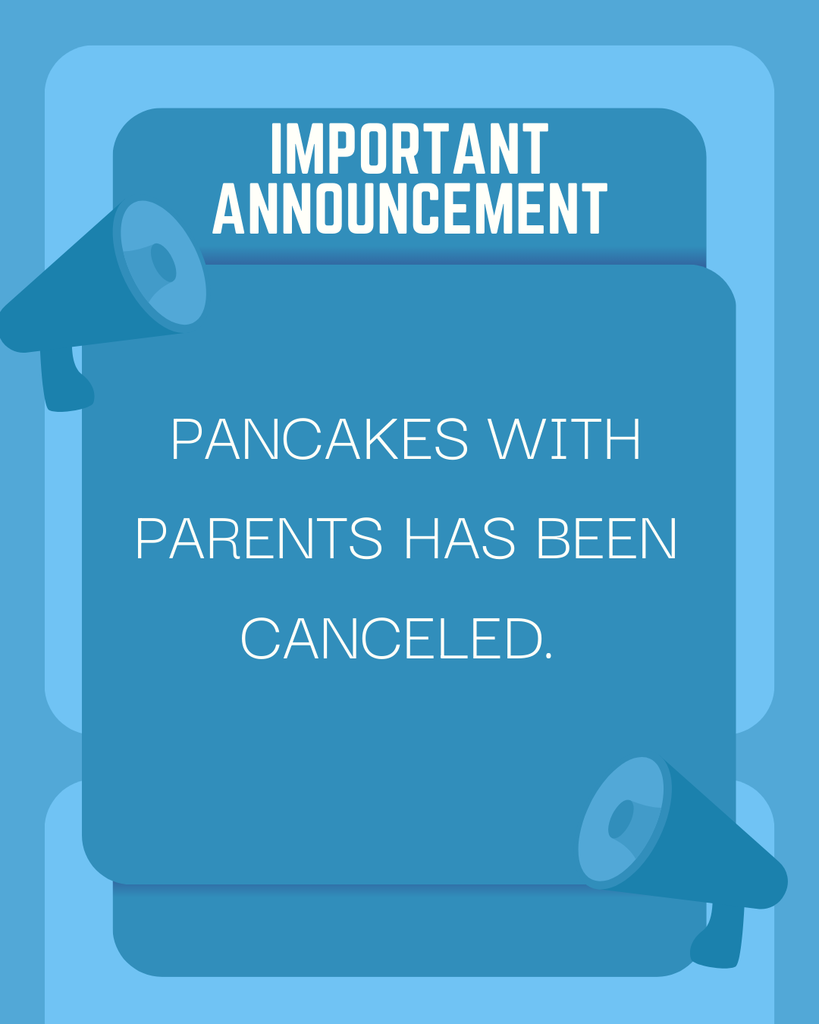 IMPORTANT ANNOUNCEMENT

PANCAKES WITH PARENTS HAS BEEN CANCELED.